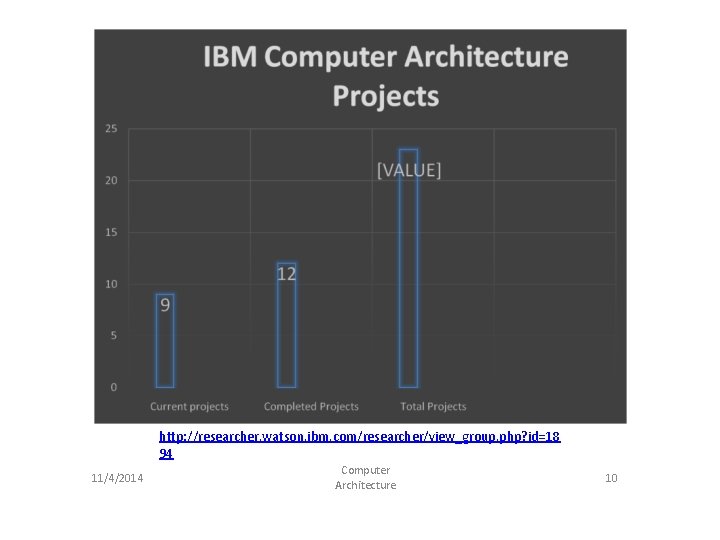 IBM Computer Architecture Projects

25
20
15
10
5
0

9
12
[VALUE]

Current projects
Completed Projects
Total Projects

http://researcher.watson.ibm.com/researcher/view_group.php?id=1894

11/4/2014

Computer Architecture

10